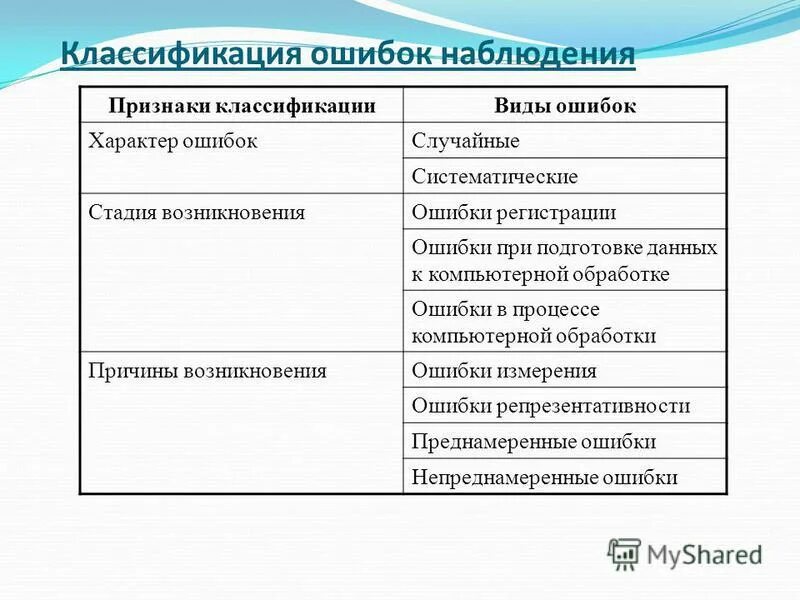 Классификация ошибок наблюдения

| Признаки классификации | Виды ошибок |
|---|---|
| Характер ошибок | Случайные |
| | Систематические |
| Стадия возникновения | Ошибки регистрации |
| | Ошибки при подготовке данных к компьютерной обработке |
| | Ошибки в процессе компьютерной обработки |
| Причины возникновения | Ошибки измерения |
| | Ошибки репрезентативности |
| | Преднамеренные ошибки |
| | Непреднамеренные ошибки |

MyShared